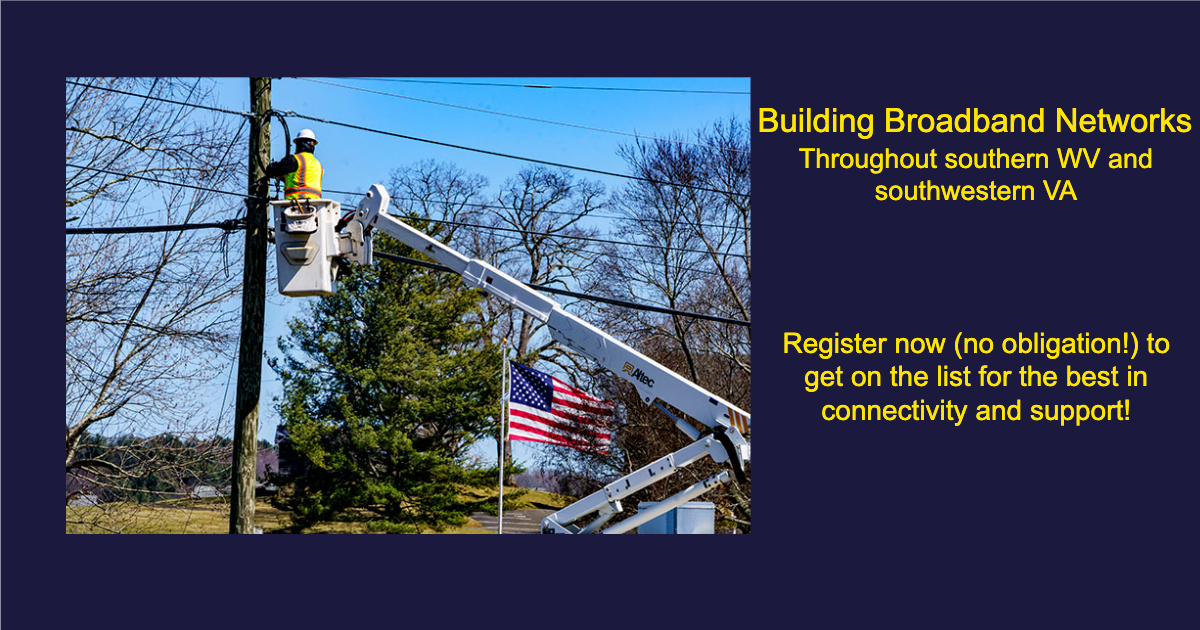 Altec

Building Broadband Networks
Throughout southern WV and southwestern VA

Register now (no obligation!) to get on the list for the best in connectivity and support!